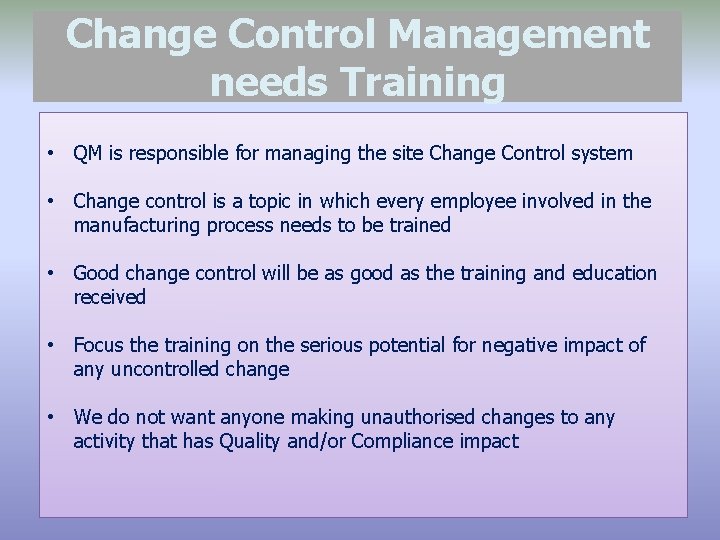 Change Control Management needs Training

• QM is responsible for managing the site Change Control system

• Change control is a topic in which every employee involved in the manufacturing process needs to be trained

• Good change control will be as good as the training and education received

• Focus the training on the serious potential for negative impact of any uncontrolled change

• We do not want anyone making unauthorised changes to any activity that has Quality and/or Compliance impact